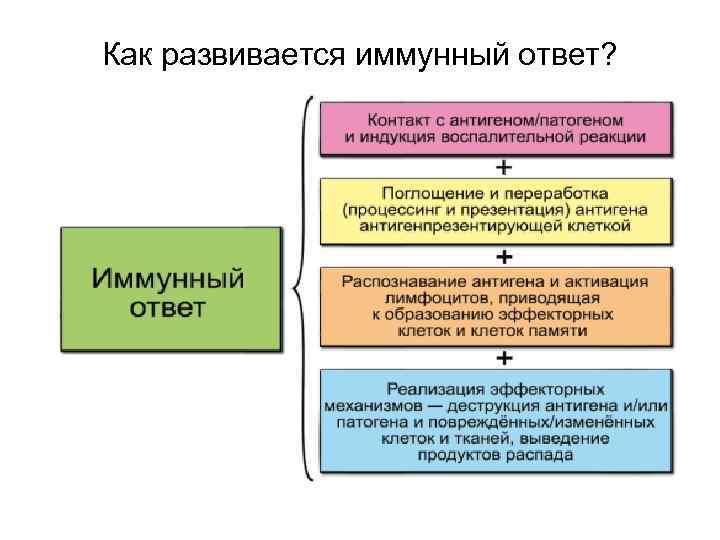 Как развивается иммунный ответ?

Иммунный ответ

Контакт с антигеном/патогеном и индукция воспалительной реакции

+

Поглощение и переработка (процессинг и презентация) антигена антигенпрезентирующей клеткой

+

Распознавание антигена и активация лимфоцитов, приводящая к образованию эффекторных клеток и клеток памяти

+

Реализация эффекторных механизмов — деструкция антигена и/или патогена и повреждённых/изменённых клеток и тканей, выведение продуктов распада